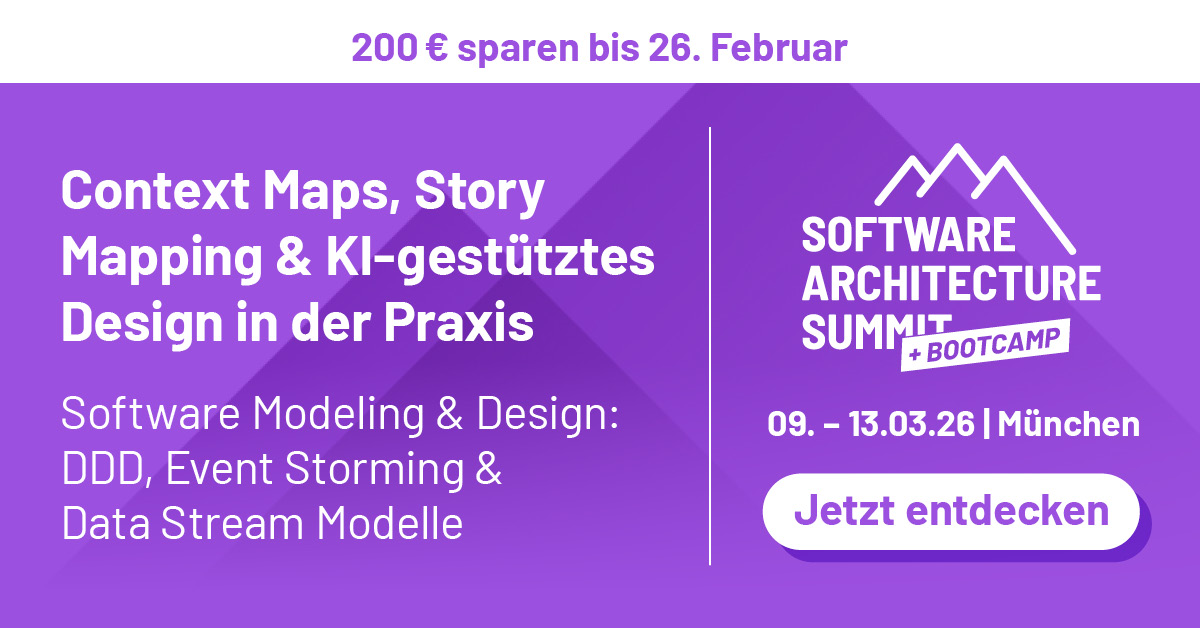 200 € sparen bis 26. Februar

Context Maps, Story Mapping & KI-gestütztes Design in der Praxis

Software Modeling & Design: DDD, Event Storming & Data Stream Modelle

SOFTWARE ARCHITECTURE SUMMIT + BOOTCAMP

09. – 13.03.26 | München

Jetzt entdecken